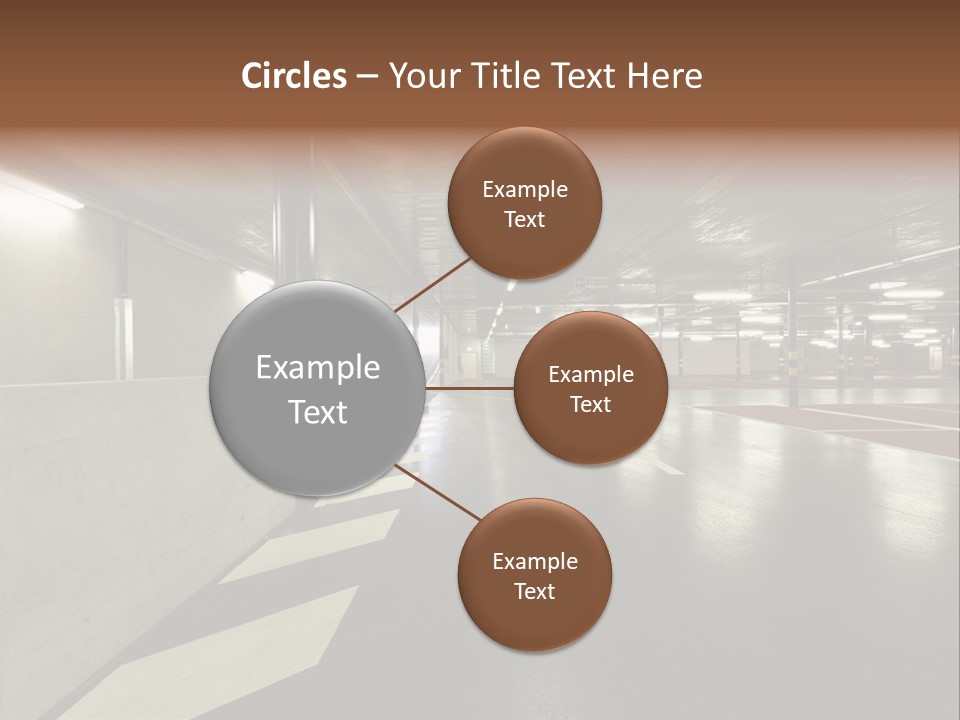 Circles – Your Title Text Here

Example Text

Example Text

Example Text

Example Text